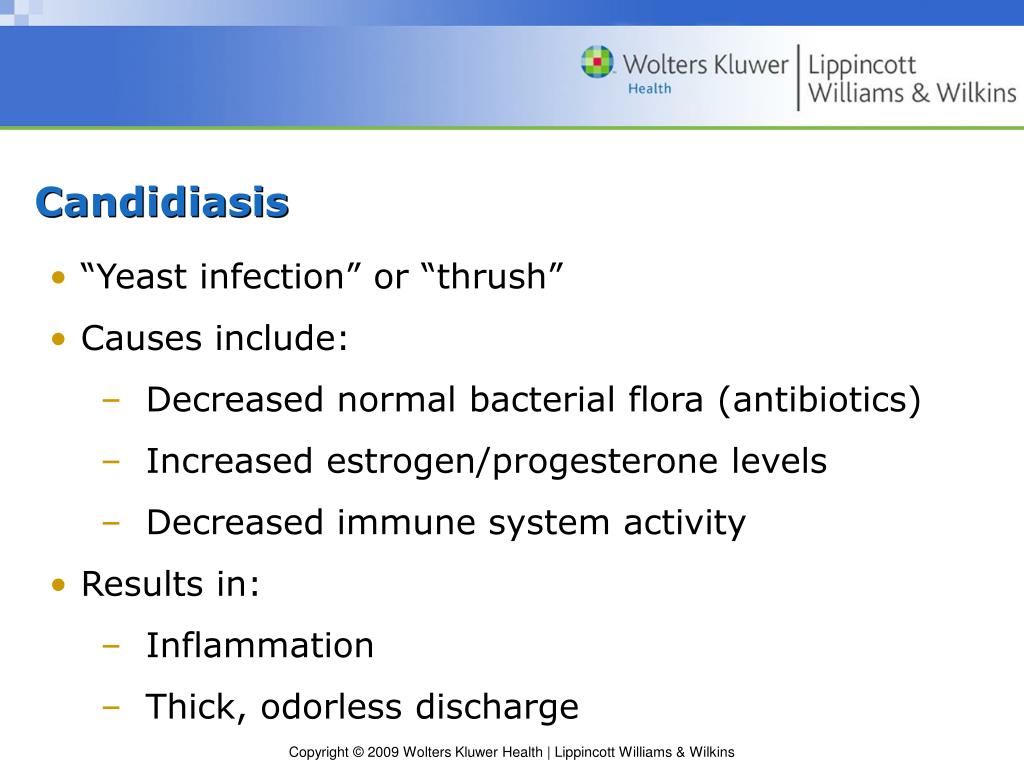 Wolters Kluwer Health | Lippincott Williams & Wilkins

Candidiasis

• “Yeast infection” or “thrush”
• Causes include:
– Decreased normal bacterial flora (antibiotics)
– Increased estrogen/progesterone levels
– Decreased immune system activity
• Results in:
– Inflammation
– Thick, odorless discharge

Copyright © 2009 Wolters Kluwer Health | Lippincott Williams & Wilkins